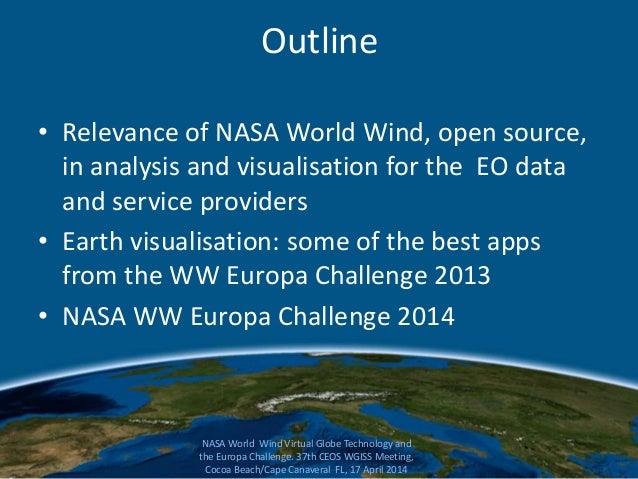 Outline

• Relevance of NASA World Wind, open source, in analysis and visualisation for the EO data and service providers
• Earth visualisation: some of the best apps from the WW Europa Challenge 2013
• NASA WW Europa Challenge 2014

NASA World Wind Virtual Globe Technology and the Europa Challenge. 37th CEOS WGISS Meeting, Cocoa Beach/Cape Canaveral FL, 17 April 2014